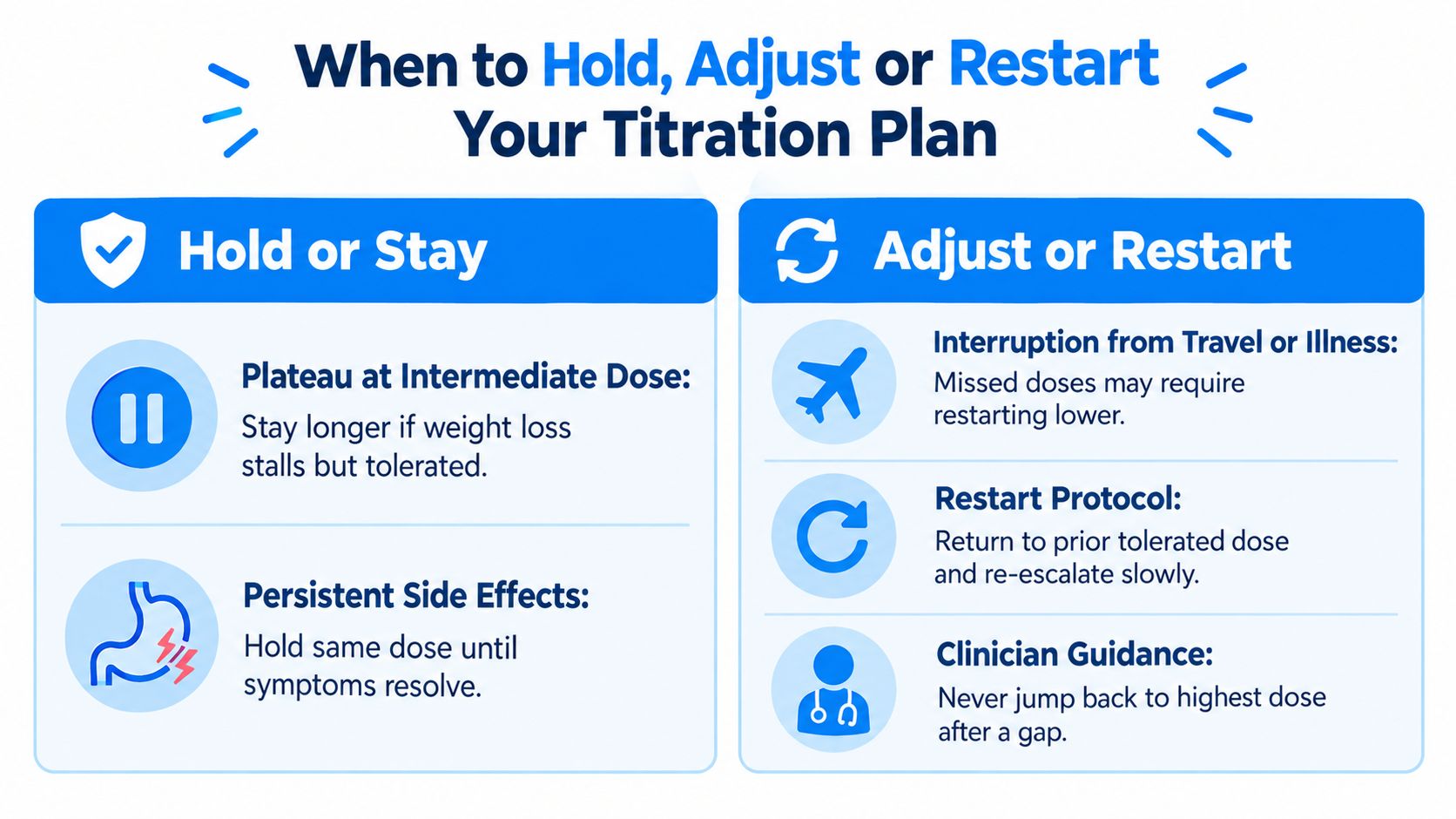 When to Hold, Adjust or Restart Your Titration Plan

Hold or Stay

Plateau at Intermediate Dose:
Stay longer if weight loss stalls but tolerated.

Persistent Side Effects:
Hold same dose until symptoms resolve.

Adjust or Restart

Interruption from Travel or Illness:
Missed doses may require restarting lower.

Restart Protocol:
Return to prior tolerated dose and re-escalate slowly.

Clinician Guidance:
Never jump back to highest dose after a gap.